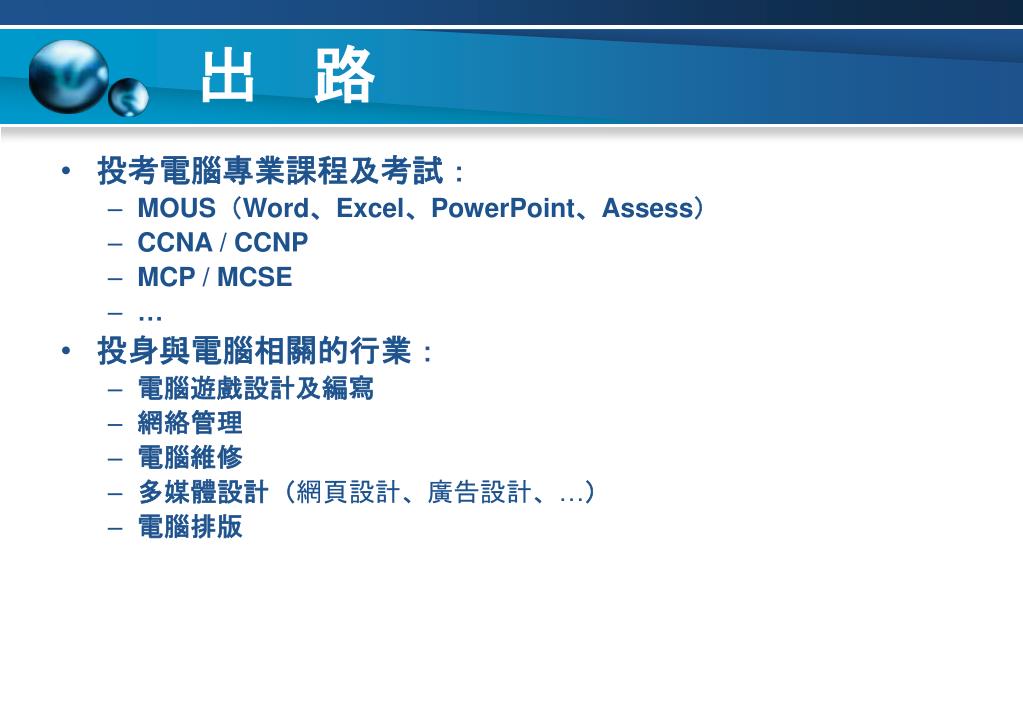 出 路

• 投考電腦專業課程及考試：
– MOUS（Word、Excel、PowerPoint、Assess）
– CCNA / CCNP
– MCP / MCSE
– …

• 投身與電腦相關的行業：
– 電腦遊戲設計及編寫
– 網絡管理
– 電腦維修
– 多媒體設計（網頁設計、廣告設計、…）
– 電腦排版